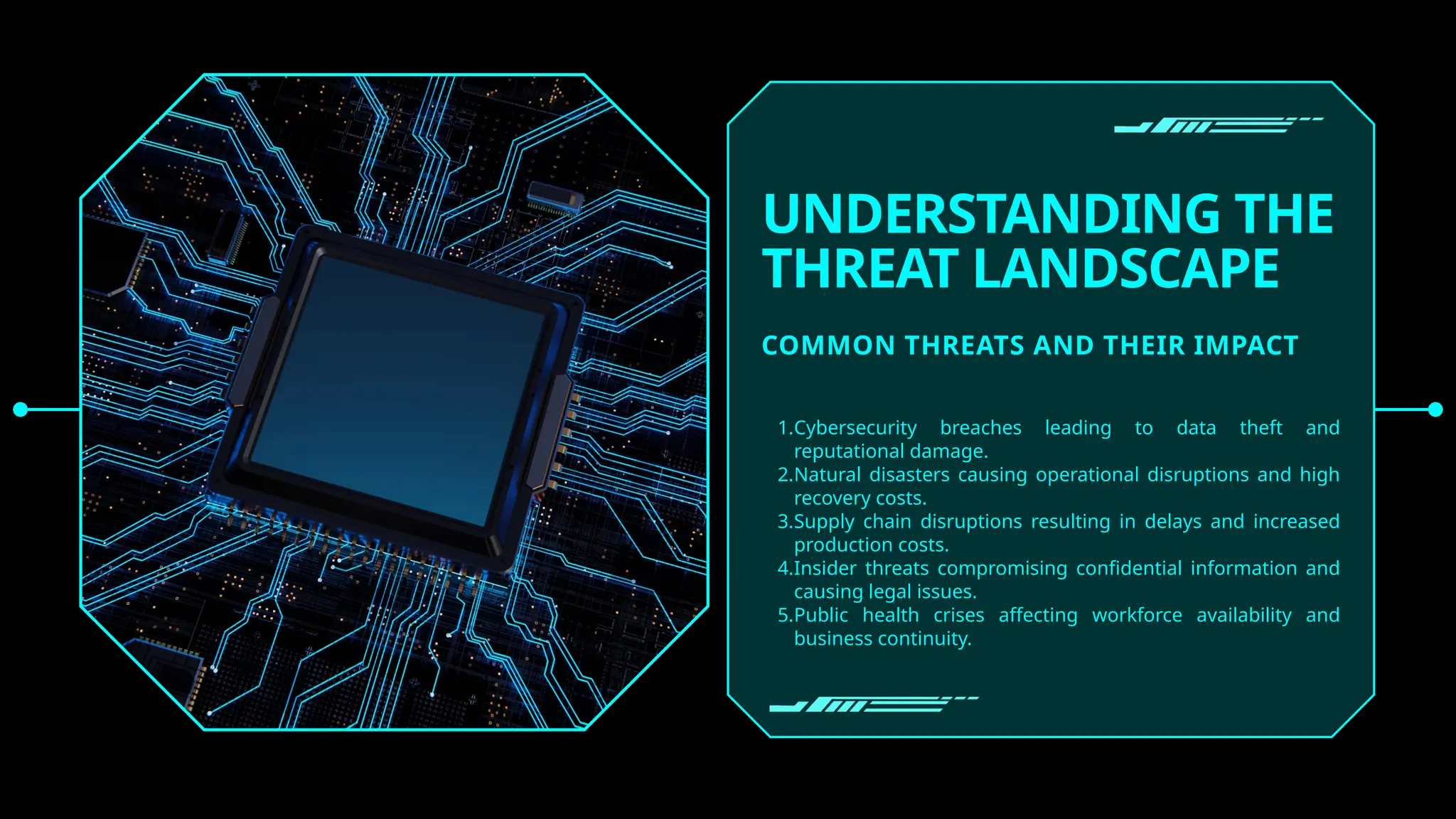 UNDERSTANDING THE THREAT LANDSCAPE

COMMON THREATS AND THEIR IMPACT

1.Cybersecurity breaches leading to data theft and reputational damage.
2.Natural disasters causing operational disruptions and high recovery costs.
3.Supply chain disruptions resulting in delays and increased production costs.
4.Insider threats compromising confidential information and causing legal issues.
5.Public health crises affecting workforce availability and business continuity.